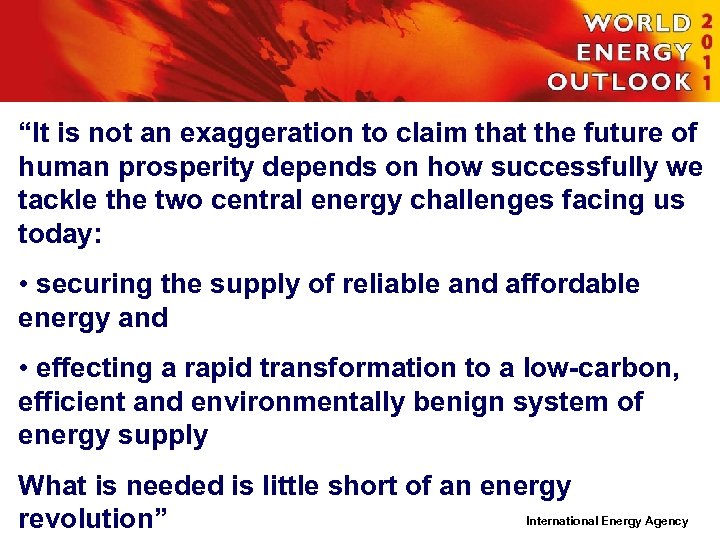 WORLD ENERGY OUTLOOK 2011

“It is not an exaggeration to claim that the future of human prosperity depends on how successfully we tackle the two central energy challenges facing us today:

• securing the supply of reliable and affordable energy and

• effecting a rapid transformation to a low-carbon, efficient and environmentally benign system of energy supply

What is needed is little short of an energy revolution”

International Energy Agency